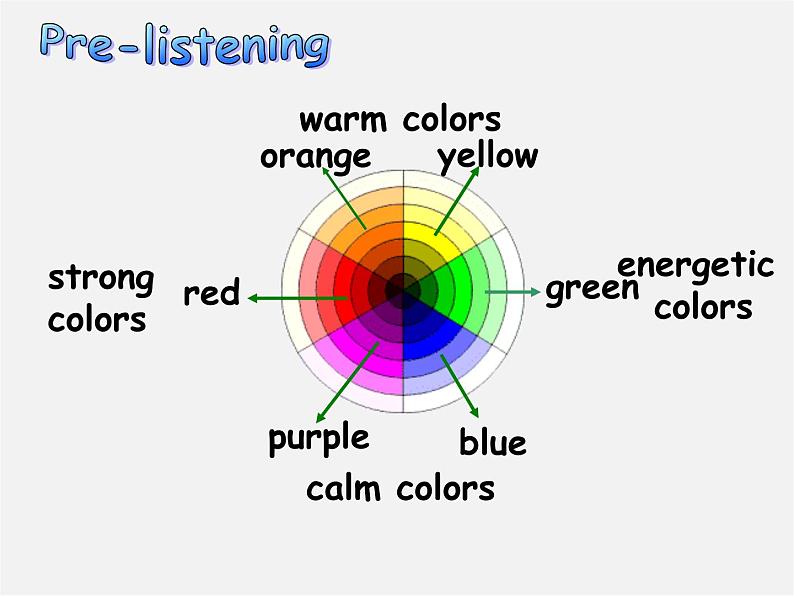 Pre-listening

warm colors

orange

yellow

strong colors

red

green

energetic colors

purple

blue

calm colors